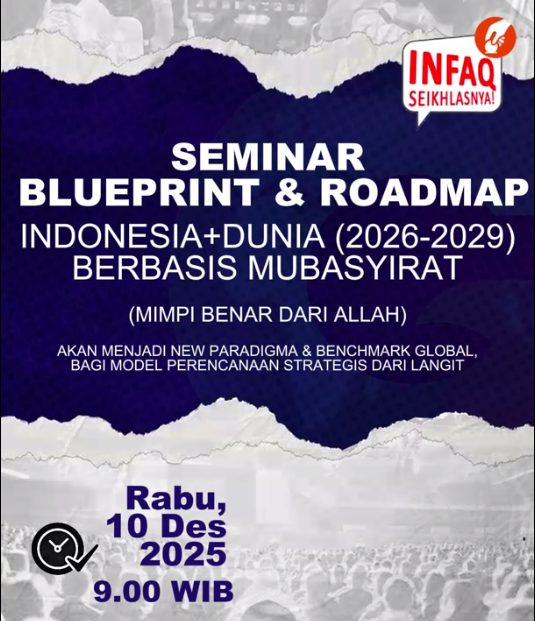 INFAQ SEIKHLASNYA!

SEMINAR
BLUEPRINT & ROADMAP
INDONESIA+DUNIA (2026-2029)
BERBASIS MUBASYIRAT

(MIMPI BENAR DARI ALLAH)

AKAN MENJADI NEW PARADIGMA & BENCHMARK GLOBAL, BAGI MODEL PERENCANAAN STRATEGIS DARI LANGIT

Rabu,
10 Des
2025
9.00 WIB